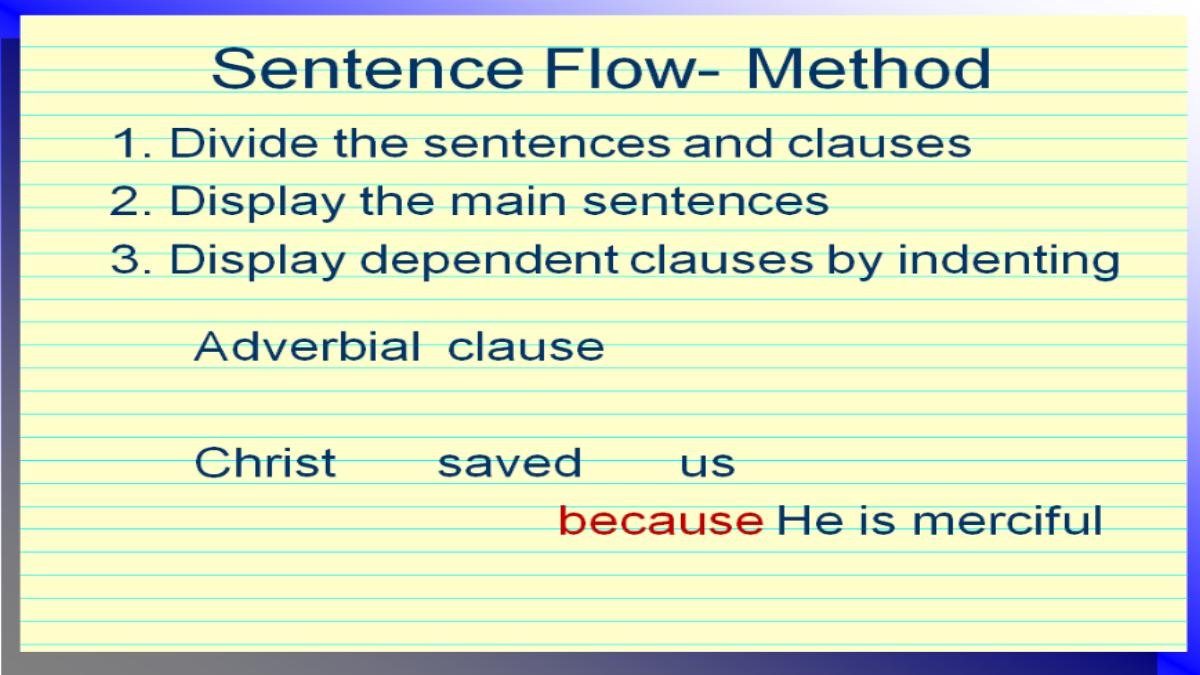 Sentence Flow- Method

1. Divide the sentences and clauses
2. Display the main sentences
3. Display dependent clauses by indenting

Adverbial clause

Christ saved us
because He is merciful